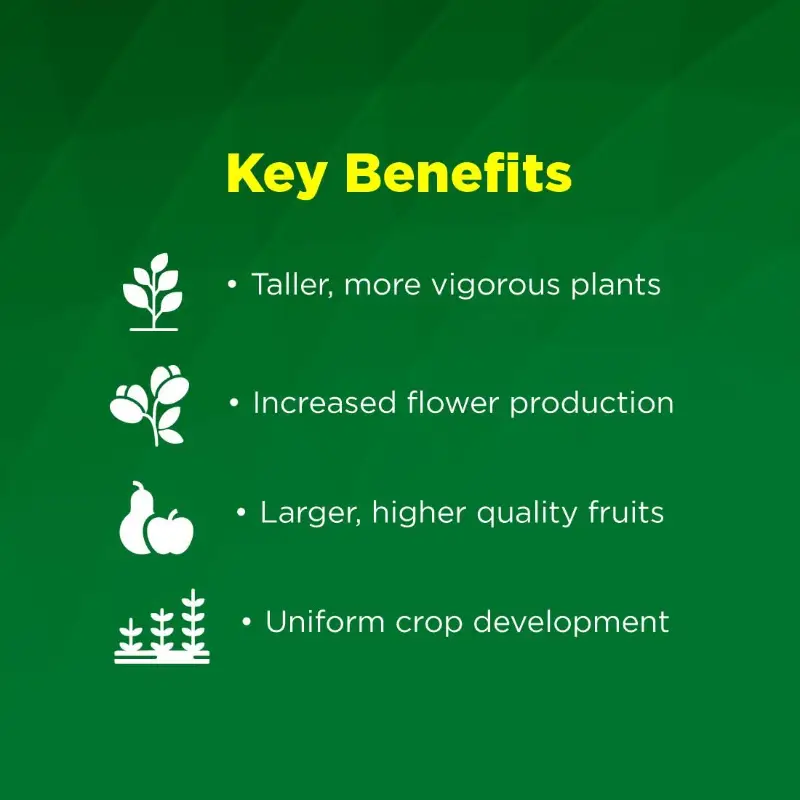 Key Benefits

• Taller, more vigorous plants

• Increased flower production

• Larger, higher quality fruits

• Uniform crop development